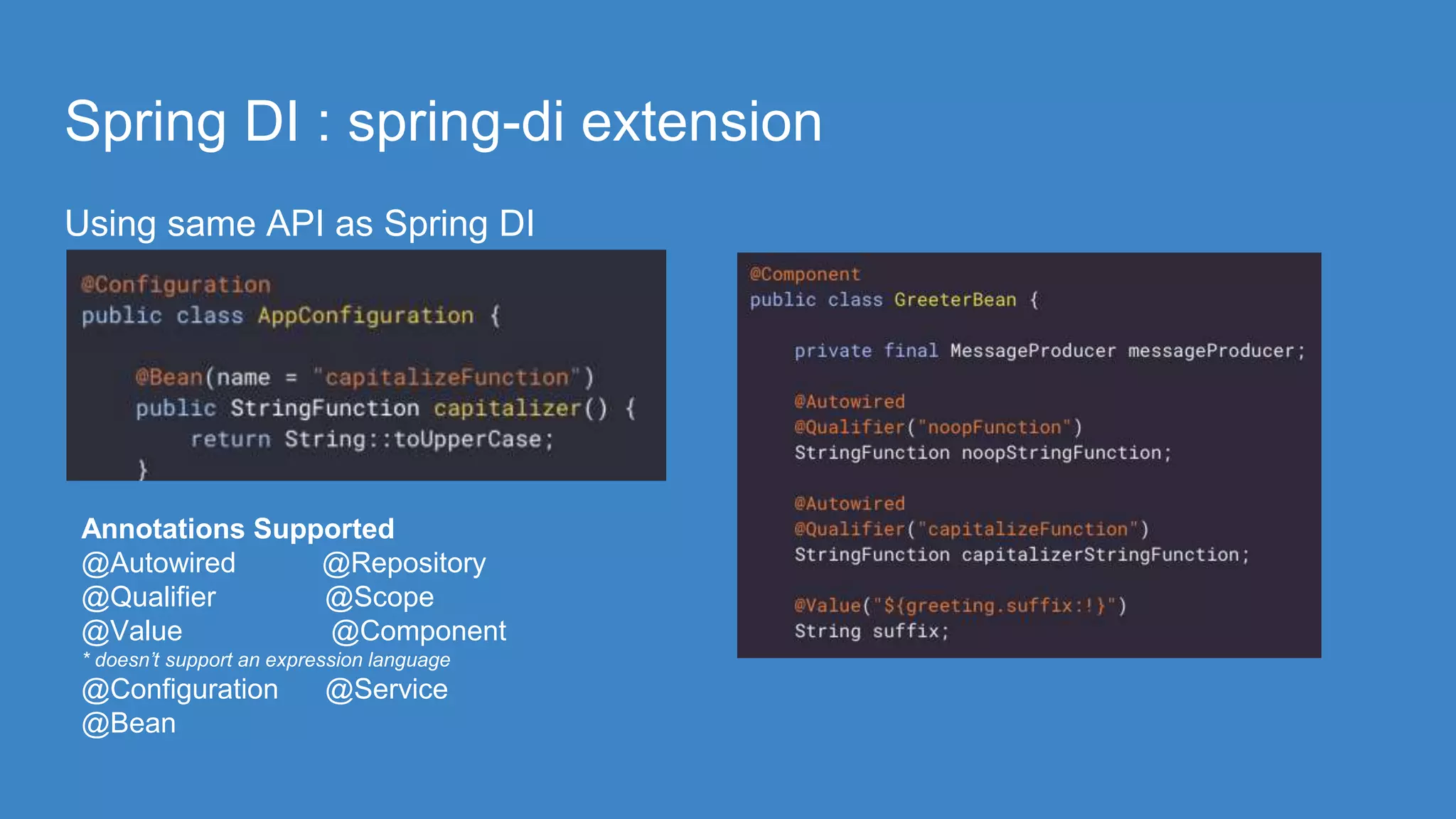 Spring DI : spring-di extension

Using same API as Spring DI

@Configuration
public class AppConfiguration {

    @Bean(name = "capitalizeFunction")
    public StringFunction capitalizer() {
        return String::toUpperCase;
    }

Annotations Supported
@Autowired @Repository
@Qualifier @Scope
@Value @Component
* doesn't support an expression language
@Configuration @Service
@Bean

@Component
public class GreeterBean {

    private final MessageProducer messageProducer;

    @Autowired
    @Qualifier("noopFunction")
    StringFunction noopStringFunction;

    @Autowired
    @Qualifier("capitalizeFunction")
    StringFunction capitalizerStringFunction;

    @Value("${greeting.suffix:!}")
    String suffix;